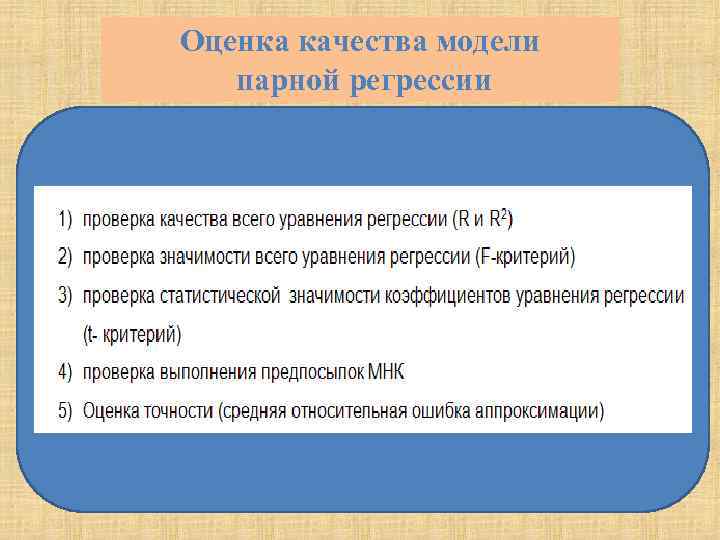 Оценка качества модели парной регрессии

1) проверка качества всего уравнения регрессии (R и $R^2$)
2) проверка значимости всего уравнения регрессии (F-критерий)
3) проверка статистической значимости коэффициентов уравнения регрессии (t- критерий)
4) проверка выполнения предпосылок МНК
5) Оценка точности (средняя относительная ошибка аппроксимации)